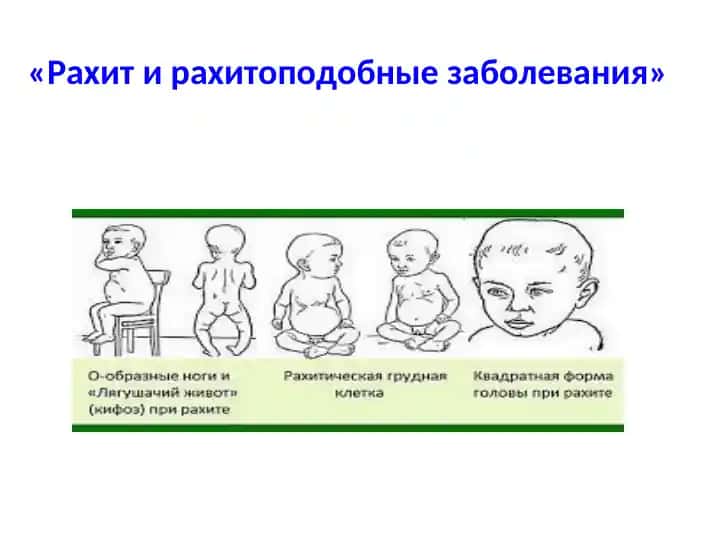 «Рахит и рахитоподобные заболевания»

О-образные ноги и «Лягушачий живот» (кифоз) при рахите

Рахитическая грудная клетка

Квадратная форма головы при рахите